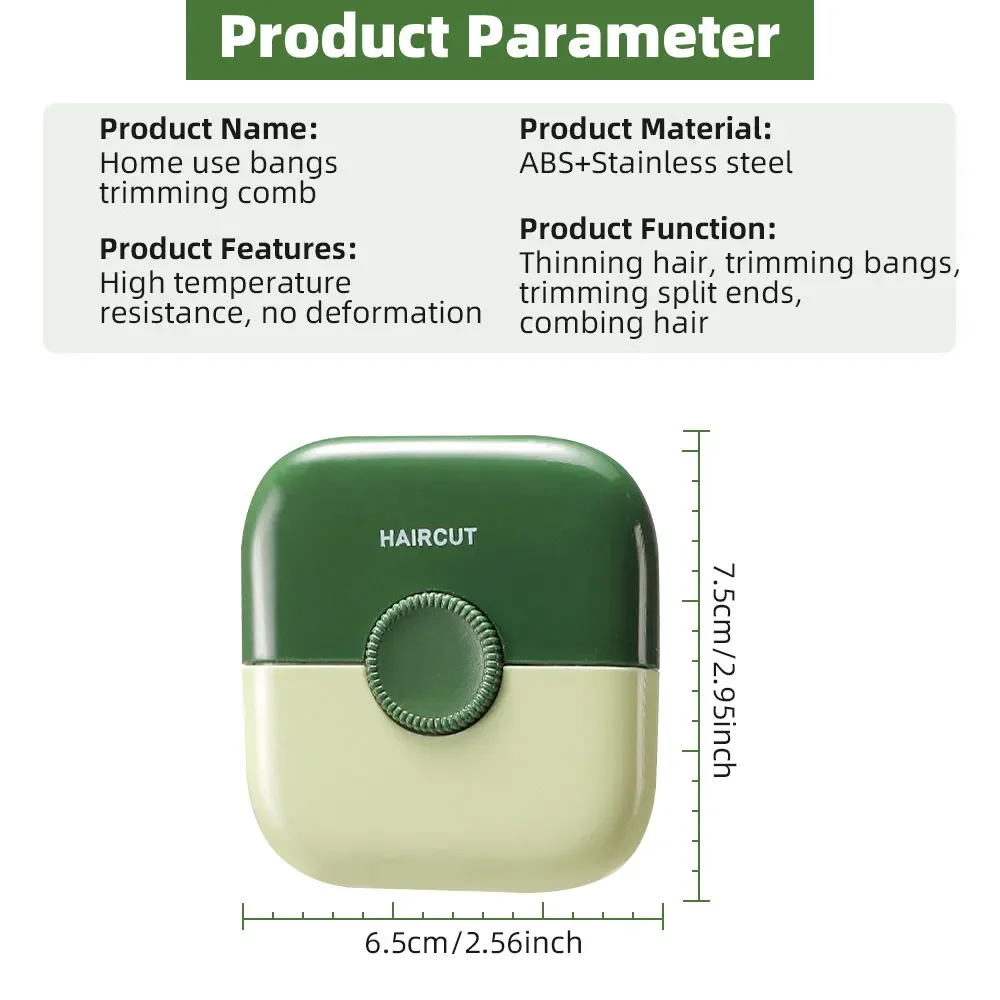 Product Parameter

Product Name:
Home use bangs trimming comb

Product Features:
High temperature resistance, no deformation

Product Material:
ABS+Stainless steel

Product Function:
Thinning hair, trimming bangs, trimming split ends, combing hair

HAIRCUT

7.5cm/2.95inch

6.5cm/2.56inch